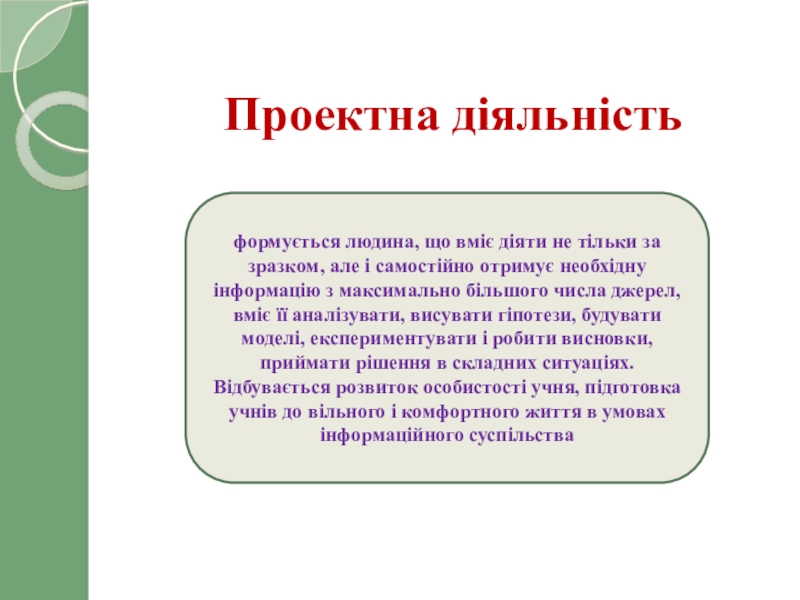 Проектна діяльність

формується людина, що вміє діяти не тільки за зразком, але і самостійно отримує необхідну інформацію з максимально більшого числа джерел, вміє її аналізувати, висувати гіпотези, будувати моделі, експериментувати і робити висновки, приймати рішення в складних ситуаціях. Відбувається розвиток особистості учня, підготовка учнів до вільного і комфортного життя в умовах інформаційного суспільства